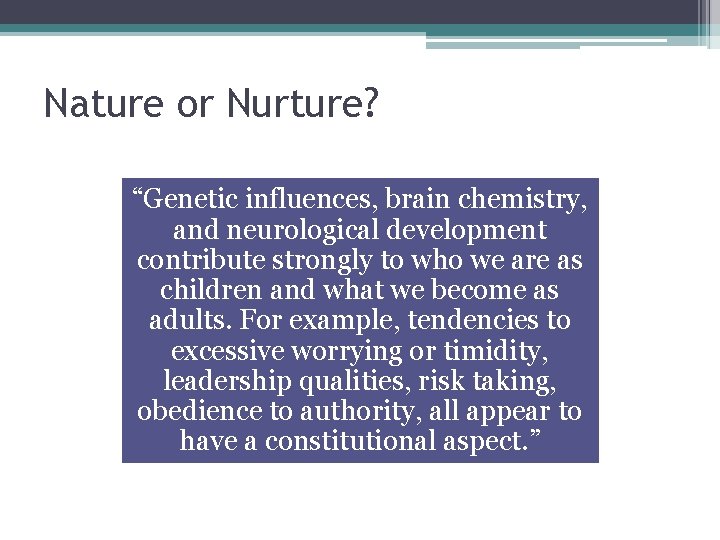 Nature or Nurture?

“Genetic influences, brain chemistry, and neurological development contribute strongly to who we are as children and what we become as adults. For example, tendencies to excessive worrying or timidity, leadership qualities, risk taking, obedience to authority, all appear to have a constitutional aspect.”